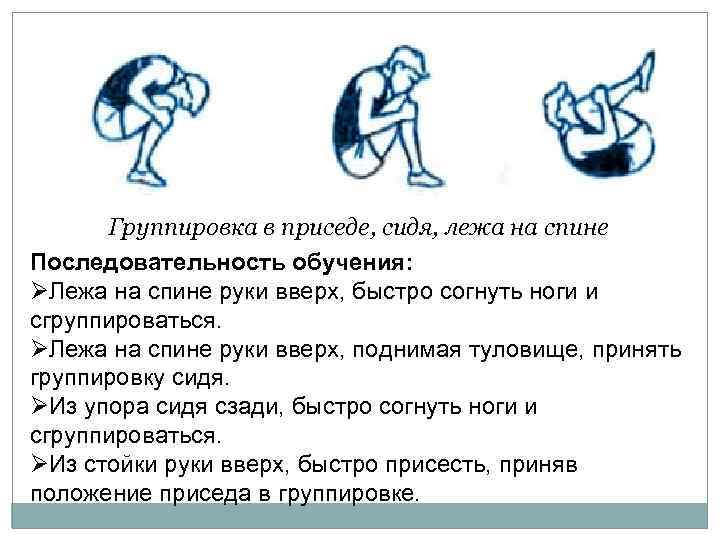 Группировка в приседе, сидя, лежа на спине

Последовательность обучения:

➢Лежа на спине руки вверх, быстро согнуть ноги и сгруппироваться.

➢Лежа на спине руки вверх, поднимая туловище, принять группировку сидя.

➢Из упора сидя сзади, быстро согнуть ноги и сгруппироваться.

➢Из стойки руки вверх, быстро присесть, приняв положение приседа в группировке.